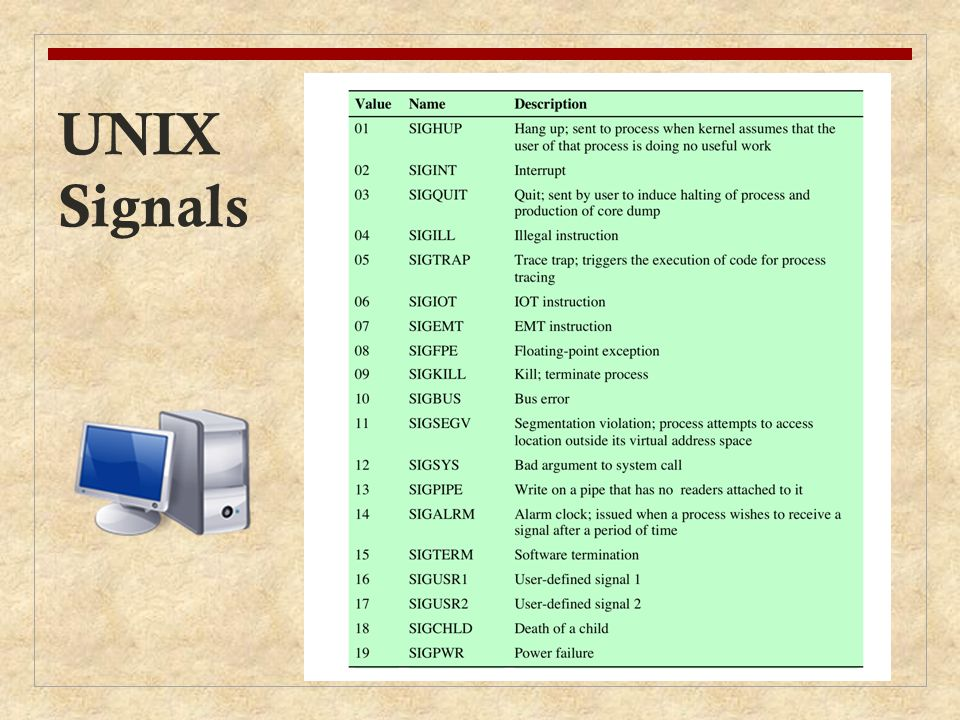 UNIX Signals

| Value | Name | Description |
|---|---|---|
| 01 | SIGHUP | Hang up; sent to process when kernel assumes that the user of that process is doing no useful work |
| 02 | SIGINT | Interrupt |
| 03 | SIGQUIT | Quit; sent by user to induce halting of process and production of core dump |
| 04 | SIGILL | Illegal instruction |
| 05 | SIGTRAP | Trace trap; triggers the execution of code for process tracing |
| 06 | SIGIOT | IOT instruction |
| 07 | SIGEMT | EMT instruction |
| 08 | SIGFPE | Floating-point exception |
| 09 | SIGKILL | Kill; terminate process |
| 10 | SIGBUS | Bus error |
| 11 | SIGSEGV | Segmentation violation; process attempts to access location outside its virtual address space |
| 12 | SIGSYS | Bad argument to system call |
| 13 | SIGPIPE | Write on a pipe that has no readers attached to it |
| 14 | SIGALRM | Alarm clock; issued when a process wishes to receive a signal after a period of time |
| 15 | SIGTERM | Software termination |
| 16 | SIGUSR1 | User-defined signal 1 |
| 17 | SIGUSR2 | User-defined signal 2 |
| 18 | SIGCHLD | Death of a child |
| 19 | SIGPWR | Power failure |